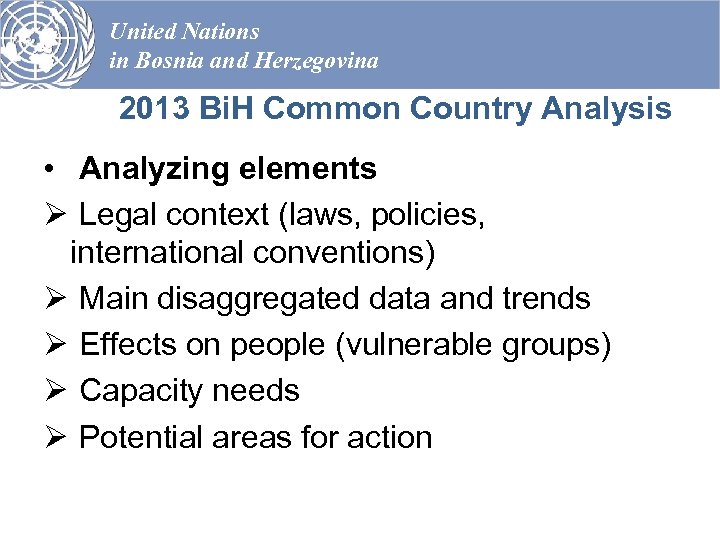 United Nations
in Bosnia and Herzegovina

2013 BiH Common Country Analysis

• Analyzing elements
➢ Legal context (laws, policies, international conventions)
➢ Main disaggregated data and trends
➢ Effects on people (vulnerable groups)
➢ Capacity needs
➢ Potential areas for action